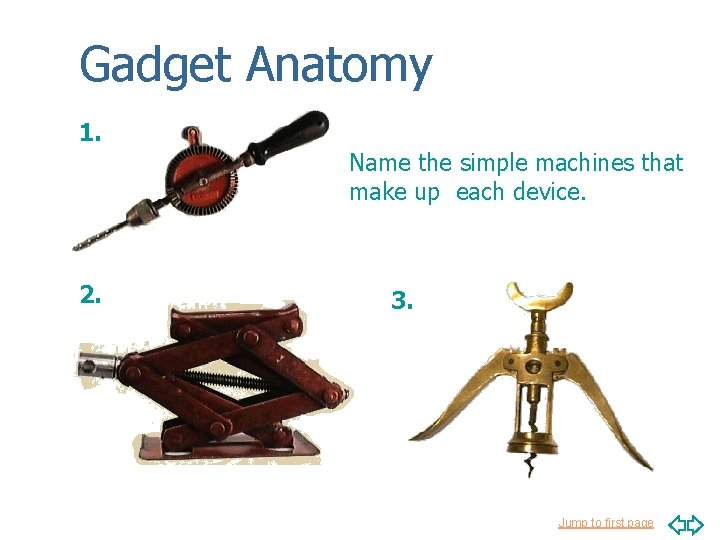 Gadget Anatomy

1.

Name the simple machines that make up each device.

2.

3.

Jump to first page